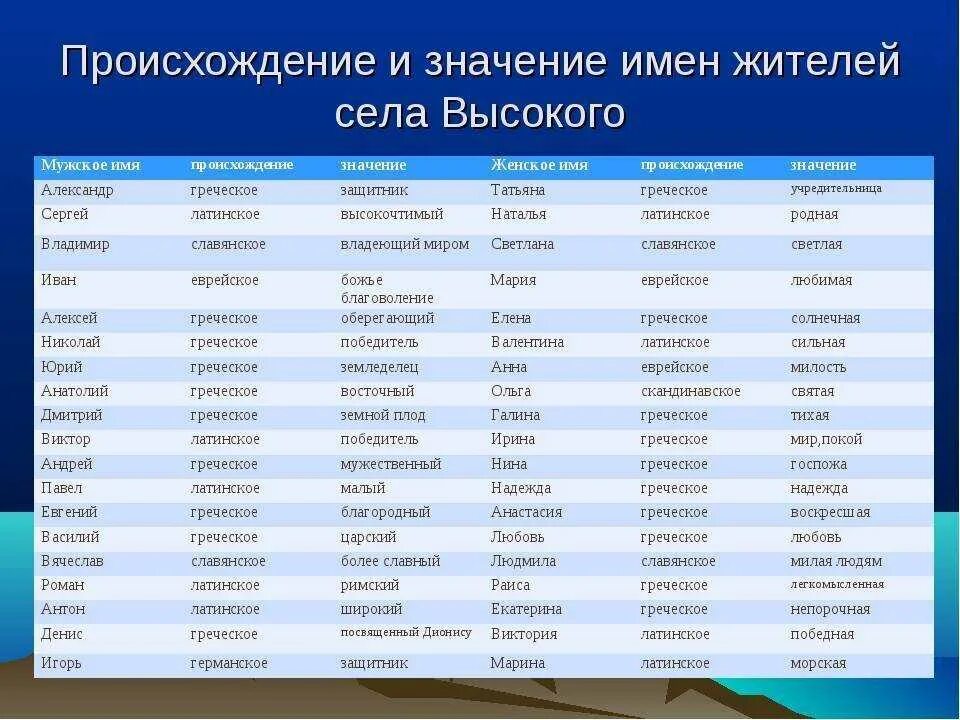 Происхождение и значение имен жителей села Высокого

| Мужское имя | происхождение | значение | Женское имя | происхождение | значение |
|---|---|---|---|---|---|
| Александр | греческое | защитник | Татьяна | греческое | учредительница |
| Сергей | латинское | высокочтимый | Наталья | латинское | родная |
| Владимир | славянское | владеющий миром | Светлана | славянское | светлая |
| Иван | еврейское | божье благоволение | Мария | еврейское | любимая |
| Алексей | греческое | оберегающий | Елена | греческое | солнечная |
| Николай | греческое | победитель | Валентина | латинское | сильная |
| Юрий | греческое | земледелец | Анна | еврейское | милость |
| Анатолий | греческое | восточный | Ольга | скандинавское | святая |
| Дмитрий | греческое | земной плод | Галина | греческое | тихая |
| Виктор | латинское | победитель | Ирина | греческое | мир,покой |
| Андрей | греческое | мужественный | Нина | греческое | госпожа |
| Павел | латинское | малый | Надежда | греческое | надежда |
| Евгений | греческое | благородный | Анастасия | греческое | воскресшая |
| Василий | греческое | царский | Любовь | греческое | любовь |
| Вячеслав | славянское | более славный | Людмила | славянское | милая людям |
| Роман | латинское | римский | Раиса | греческое | легкомысленная |
| Антон | латинское | широкий | Екатерина | греческое | непорочная |
| Денис | греческое | посвященный Дионису | Виктория | латинское | победная |
| Игорь | германское | защитник | Марина | латинское | морская |